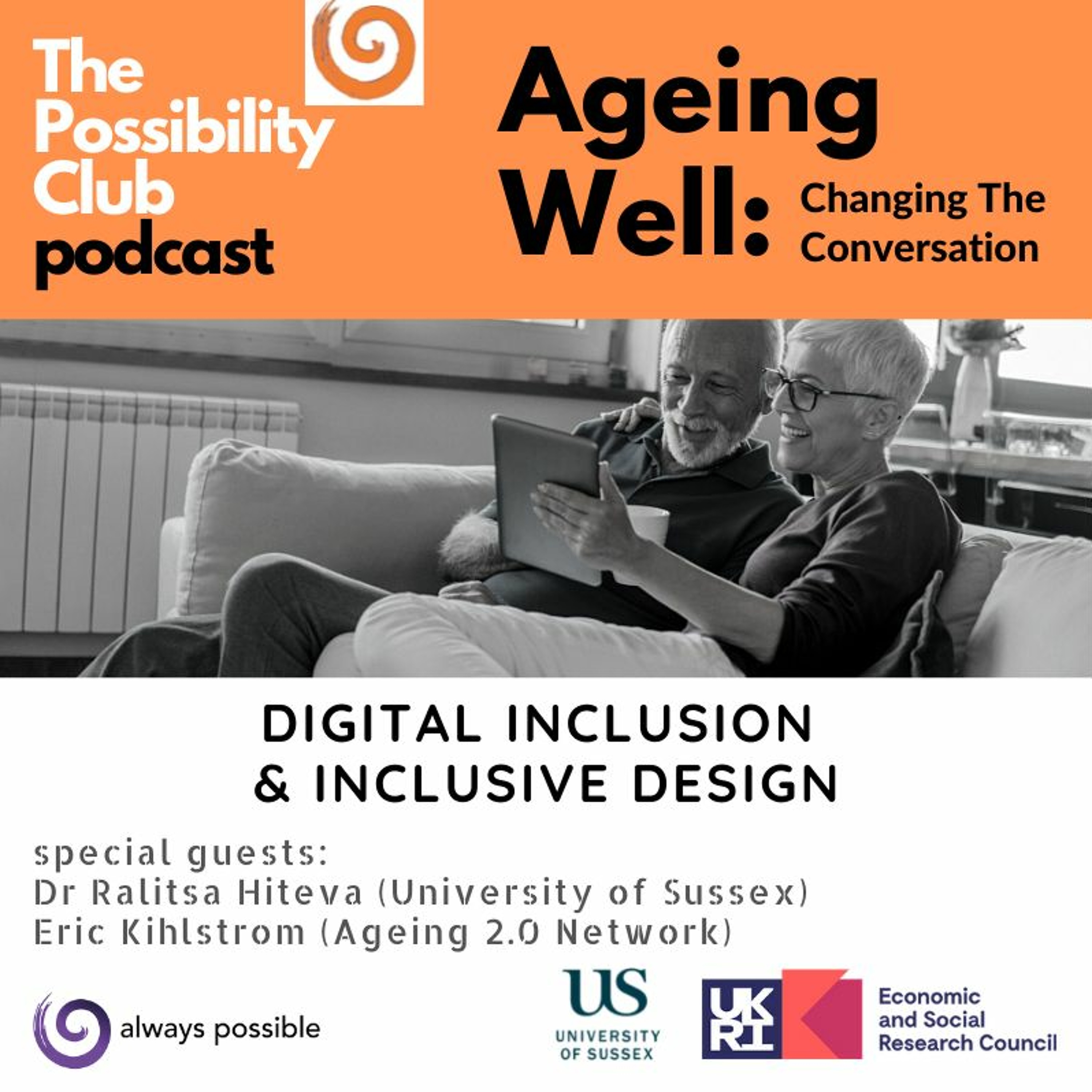 The Possibility Club podcast

Ageing Well: Changing The Conversation

DIGITAL INCLUSION & INCLUSIVE DESIGN

special guests:
Dr Ralitsa Hiteva (University of Sussex)
Eric Kihlstrom (Ageing 2.0 Network)

always possible

US
UNIVERSITY OF SUSSEX

UKRI
Economic and Social Research Council